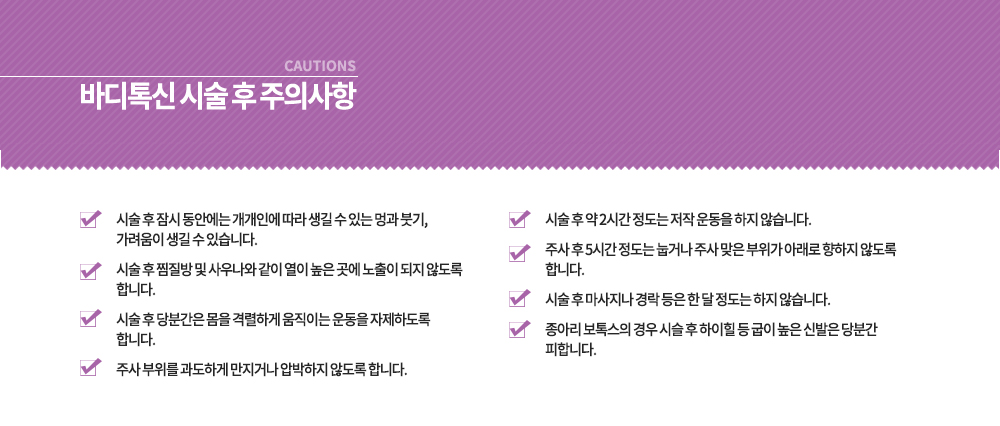 CAUTIONS

바디톡신 시술 후 주의사항

시술 후 잠시 동안에는 개개인에 따라 생길 수 있는 멍과 붓기, 가려움이 생길 수 있습니다.

시술 후 찜질방 및 사우나와 같이 열이 높은 곳에 노출이 되지 않도록 합니다.

시술 후 당분간은 몸을 격렬하게 움직이는 운동을 자제하도록 합니다.

주사 부위를 과도하게 만지거나 압박하지 않도록 합니다.

시술 후 약 2시간 정도는 저작 운동을 하지 않습니다.

주사 후 5시간 정도는 눕거나 주사 맞은 부위가 아래로 향하지 않도록 합니다.

시술 후 마사지나 경락 등은 한 달 정도는 하지 않습니다.

종아리 보톡스의 경우 시술 후 하이힐 등 굽이 높은 신발은 당분간 피합니다.